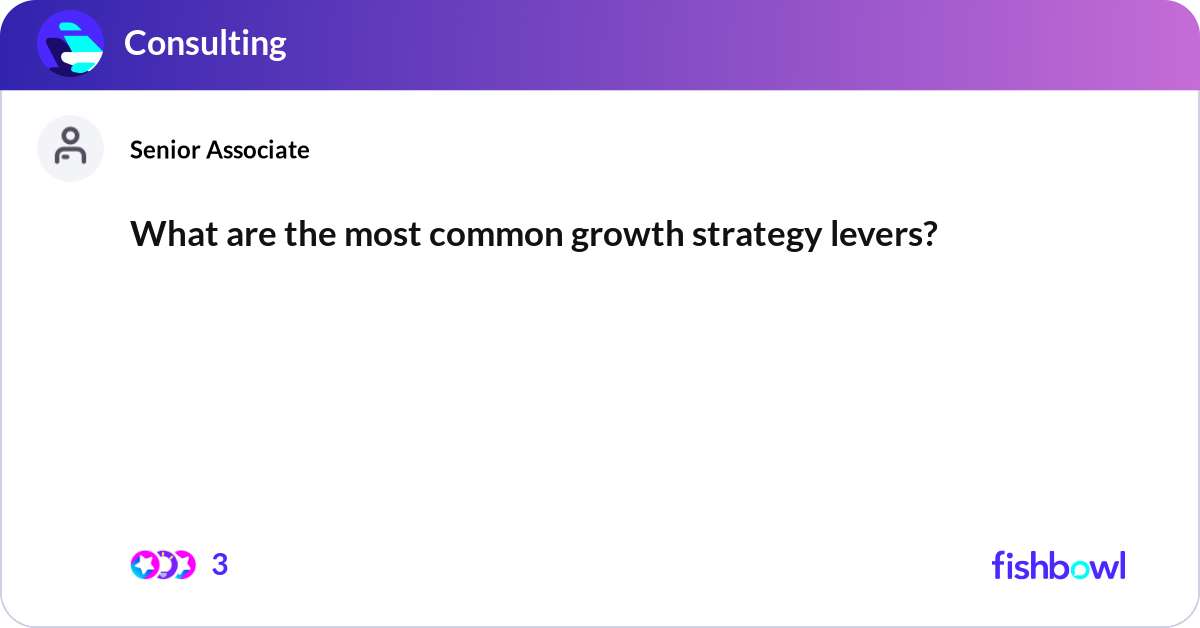 Consulting

Senior Associate

What are the most common growth strategy levers?

3

fishbowl